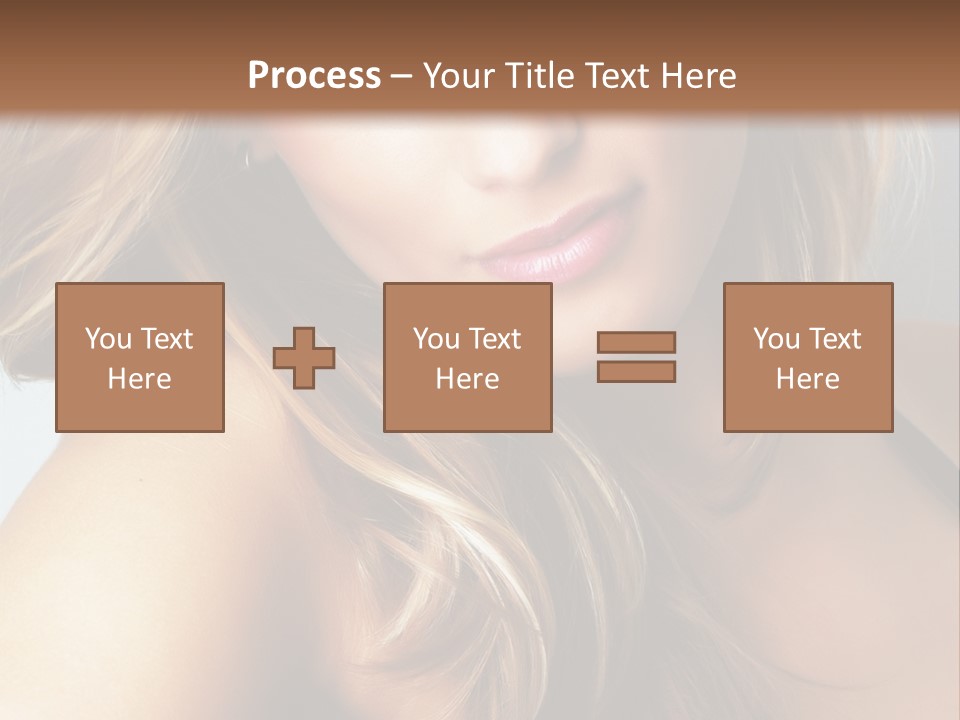 Process – Your Title Text Here

You Text Here

You Text Here

You Text Here